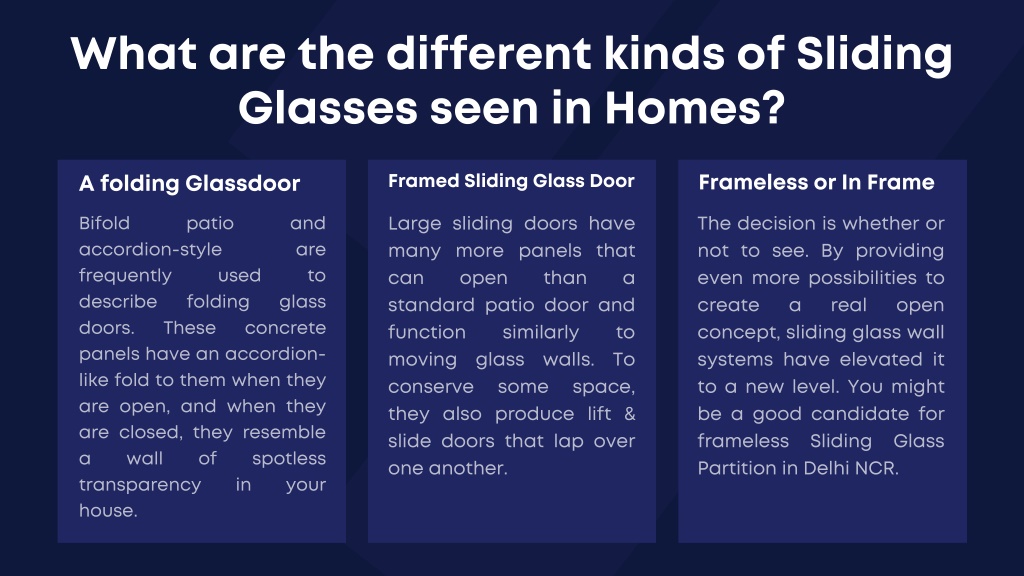 What are the different kinds of Sliding Glasses seen in Homes?

A folding Glassdoor

Bifold patio and accordion-style are frequently used to describe folding glass doors. These concrete panels have an accordion-like fold to them when they are open, and when they are closed, they resemble a wall of spotless transparency in your house.

Framed Sliding Glass Door

Large sliding doors have many more panels that can open than a standard patio door and function similarly to moving glass walls. To conserve some space, they also produce lift & slide doors that lap over one another.

Frameless or In Frame

The decision is whether or not to see. By providing even more possibilities to create a real open concept, sliding glass wall systems have elevated it to a new level. You might be a good candidate for frameless Sliding Glass Partition in Delhi NCR.